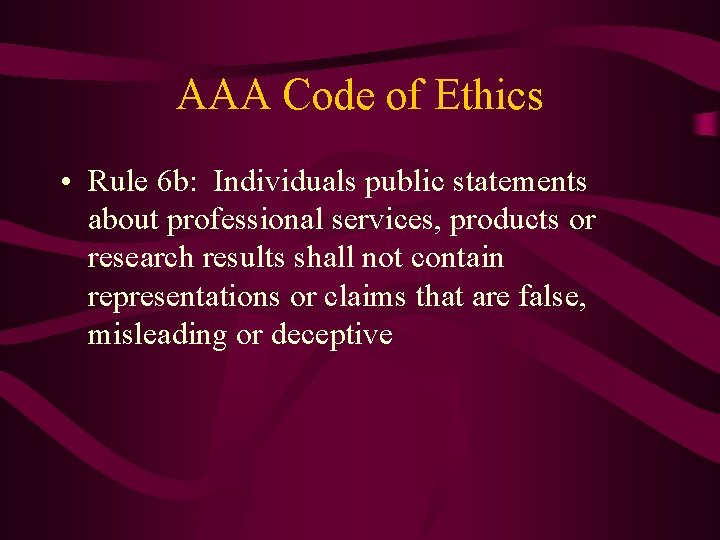 AAA Code of Ethics

• Rule 6b: Individuals public statements about professional services, products or research results shall not contain representations or claims that are false, misleading or deceptive